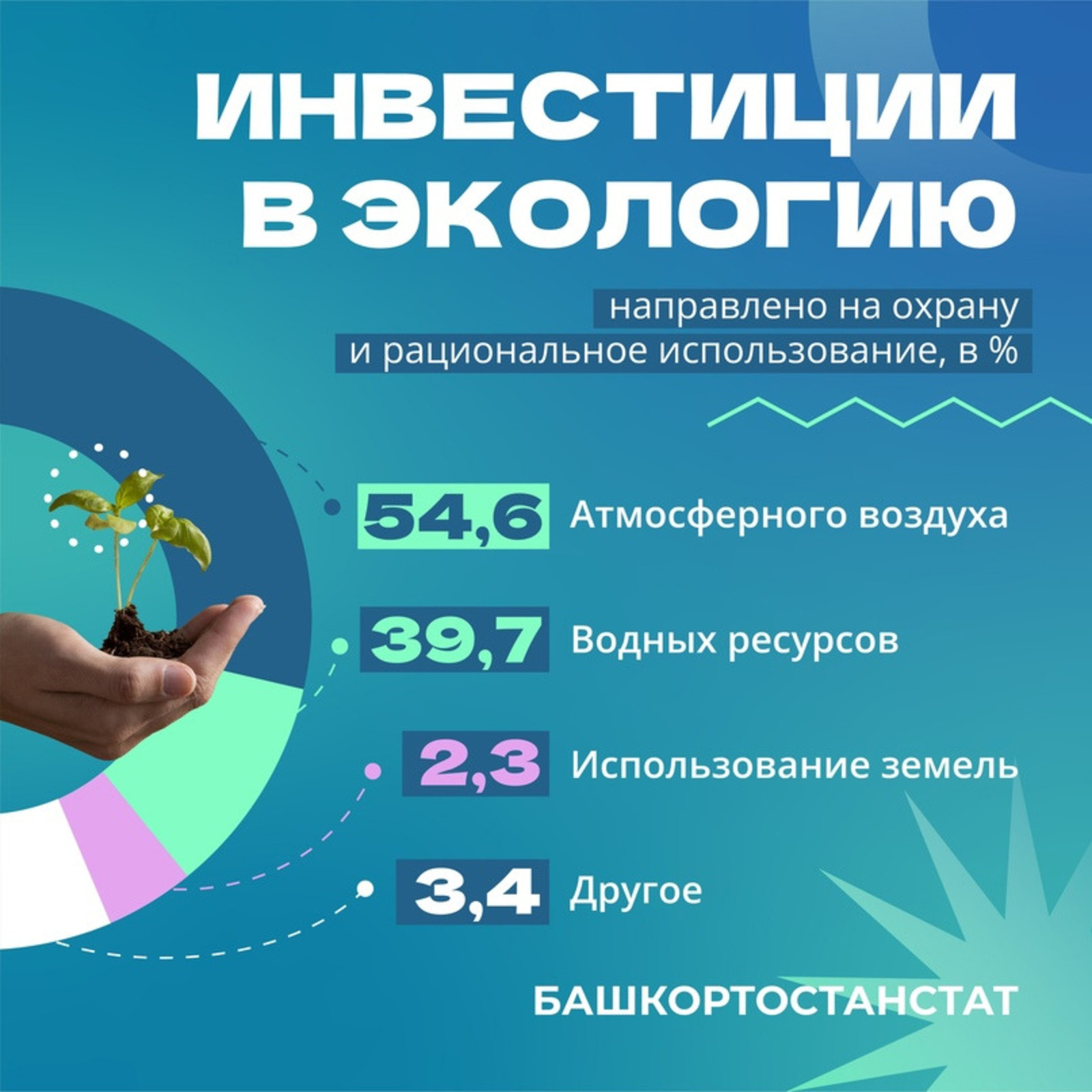 ИНВЕСТИЦИИ В ЭКОЛОГИЮ

направлено на охрану и рациональное использование, в %

54,6 Атмосферного воздуха

39,7 Водных ресурсов

2,3 Использование земель

3,4 Другое

БАШКОРТОСТАНСТАТ